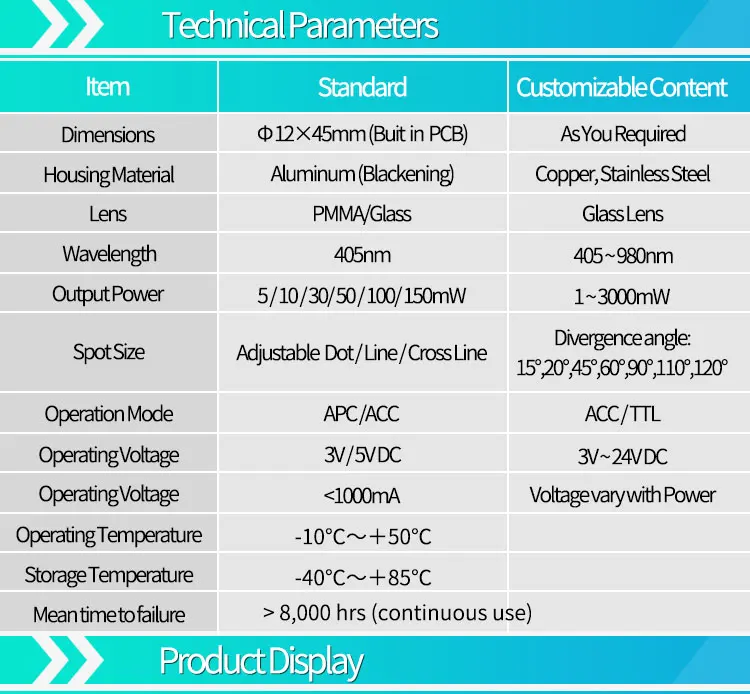 Technical Parameters

| Item | Standard | Customizable Content |
|---|---|---|
| Dimensions | Φ12×45mm (Buit in PCB) | As You Required |
| Housing Material | Aluminum (Blackening) | Copper, Stainless Steel |
| Lens | PMMA/Glass | Glass Lens |
| Wavelength | 405nm | 405~980nm |
| Output Power | 5/10/30/50/100/150mW | 1~3000mW |
| Spot Size | Adjustable Dot/Line/Cross Line | Divergence angle: 15°,20°,45°,60°,90°,110°,120° |
| Operation Mode | APC/ACC | ACC/TTL |
| Operating Voltage | 3V/5V DC | 3V~24V DC |
| Operating Voltage | <1000mA | Voltage vary with Power |
| Operating Temperature | -10°C～＋50°C | |
| Storage Temperature | -40°C～＋85°C | |
| Mean time to failure | > 8,000 hrs (continuous use) | |

Product Display